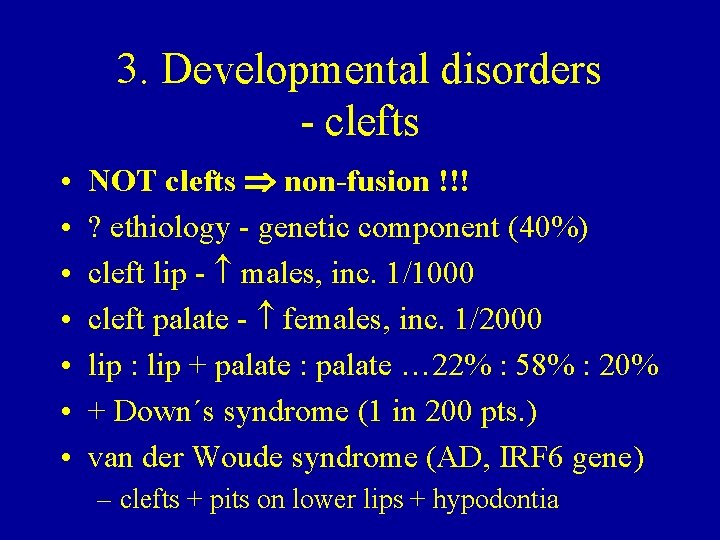 3. Developmental disorders - clefts

• NOT clefts $\Rightarrow$ non-fusion !!!
• ? ethiology - genetic component (40%)
• cleft lip - $\uparrow$ males, inc. 1/1000
• cleft palate - $\uparrow$ females, inc. 1/2000
• lip : lip + palate : palate …22% : 58% : 20%
• + Down´s syndrome (1 in 200 pts.)
• van der Woude syndrome (AD, IRF6 gene)
– clefts + pits on lower lips + hypodontia